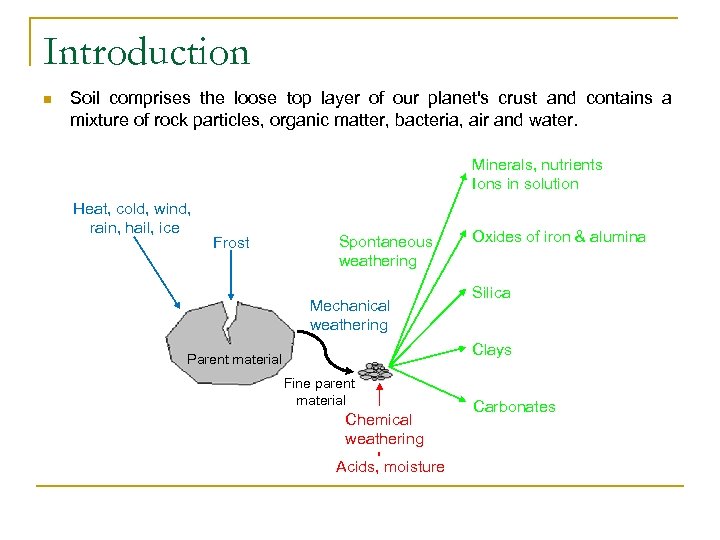 Introduction

Soil comprises the loose top layer of our planet's crust and contains a mixture of rock particles, organic matter, bacteria, air and water.

Heat, cold, wind, rain, hail, ice

Frost

Parent material

Mechanical weathering

Fine parent material

Spontaneous weathering

Chemical weathering

Acids, moisture

Minerals, nutrients Ions in solution

Oxides of iron & alumina

Silica

Clays

Carbonates